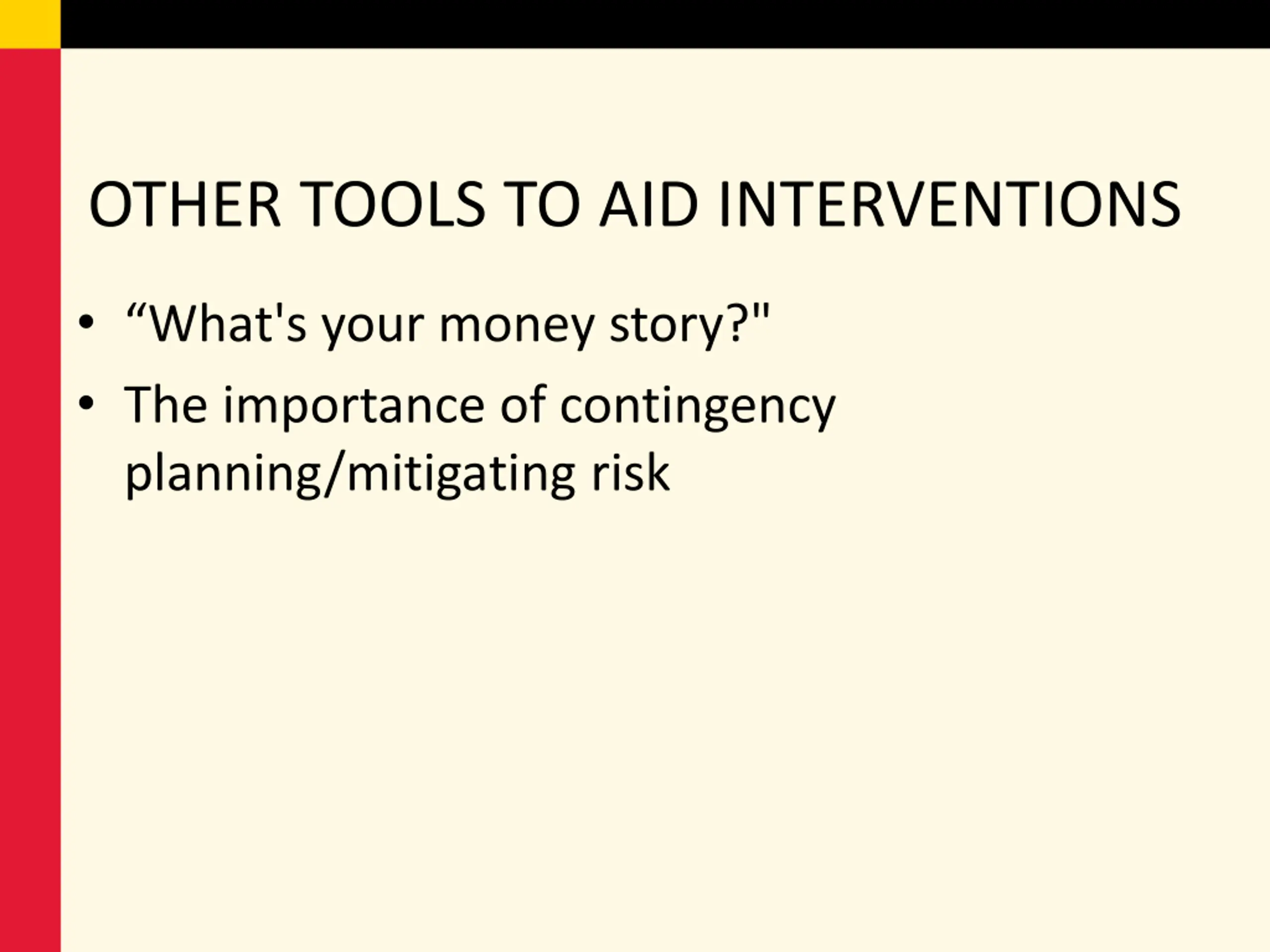 OTHER TOOLS TO AID INTERVENTIONS

• “What's your money story?"
• The importance of contingency planning/mitigating risk